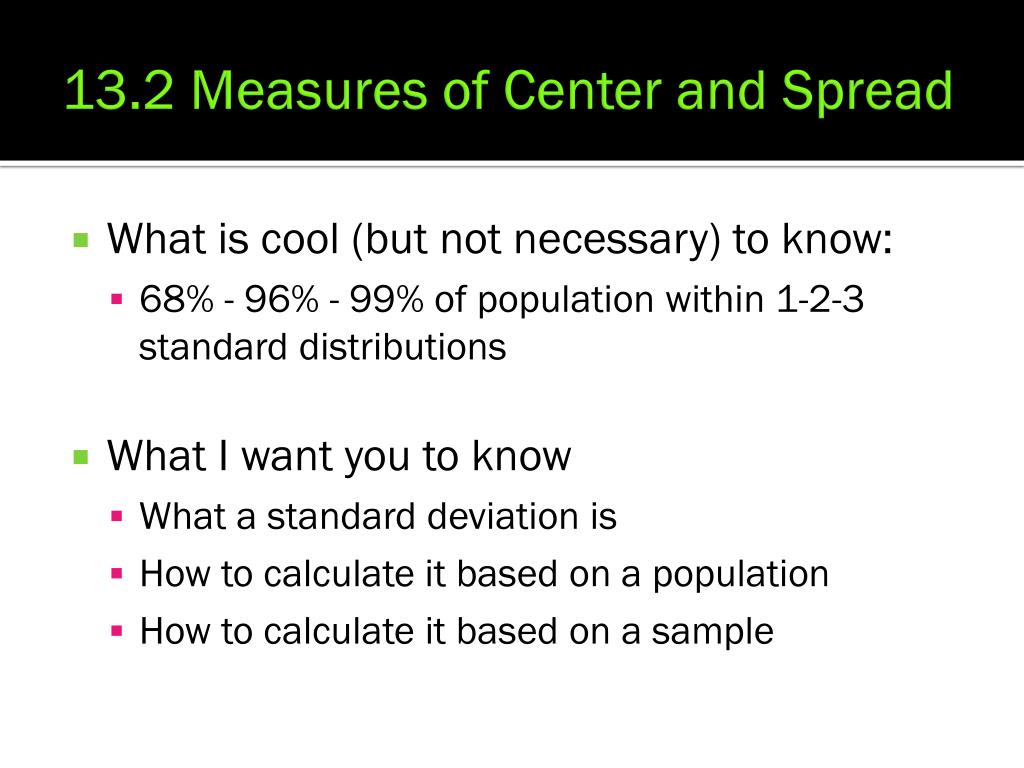 13.2 Measures of Center and Spread

What is cool (but not necessary) to know:
68% - 96% - 99% of population within 1-2-3 standard distributions

What I want you to know
What a standard deviation is
How to calculate it based on a population
How to calculate it based on a sample